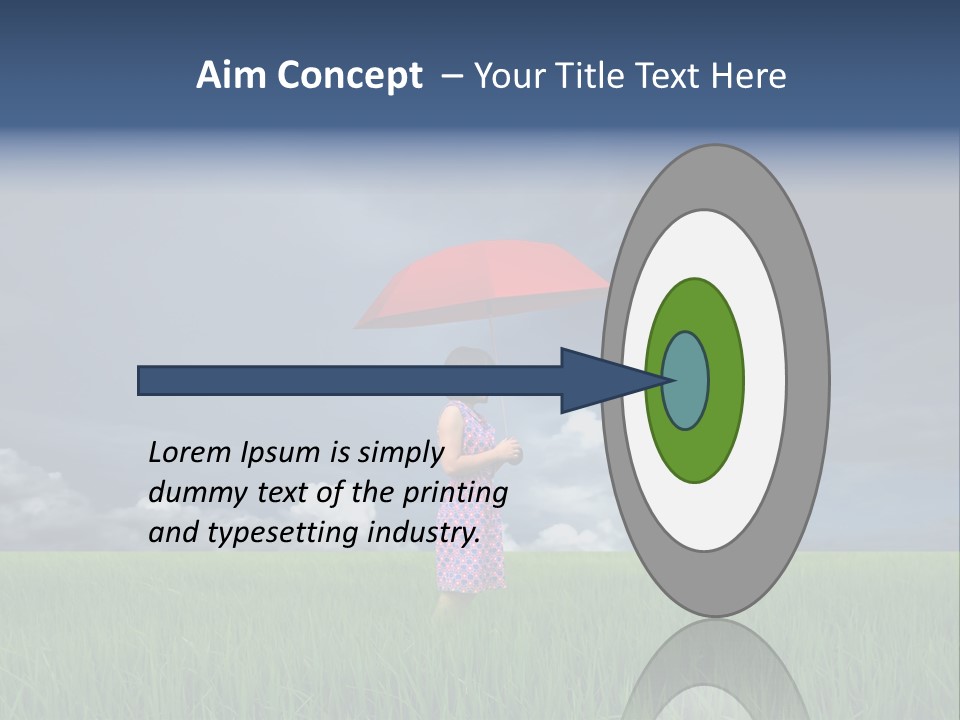 Aim Concept – Your Title Text Here

Lorem Ipsum is simply dummy text of the printing and typesetting industry.